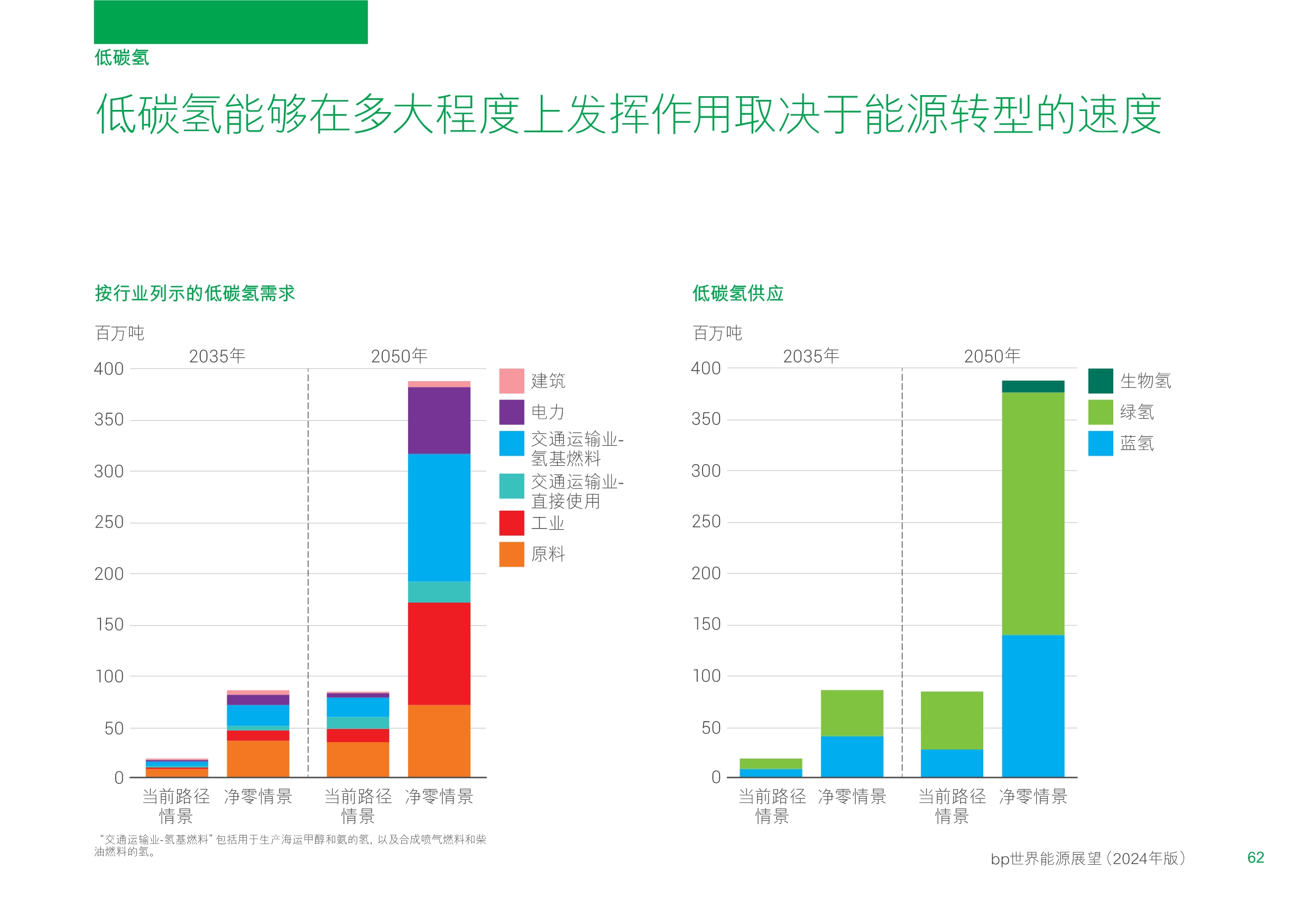 低碳氢

低碳氢能够在多大程度上发挥作用取决于能源转型的速度

按行业列示的低碳氢需求

百万吨

2035年 2050年

400
350
300
250
200
150
100
50
0

当前路径情景 净零情景 当前路径情景 净零情景

建筑
电力
交通运输业-氢基燃料
交通运输业-直接使用
工业
原料

“交通运输业-氢基燃料”包括用于生产海运甲醇和氨的氢，以及合成喷气燃料和柴油燃料的氢。

低碳氢供应

百万吨

2035年 2050年

400
350
300
250
200
150
100
50
0

当前路径情景 净零情景 当前路径情景 净零情景

生物氢
绿氢
蓝氢

bp世界能源展望（2024年版） 62